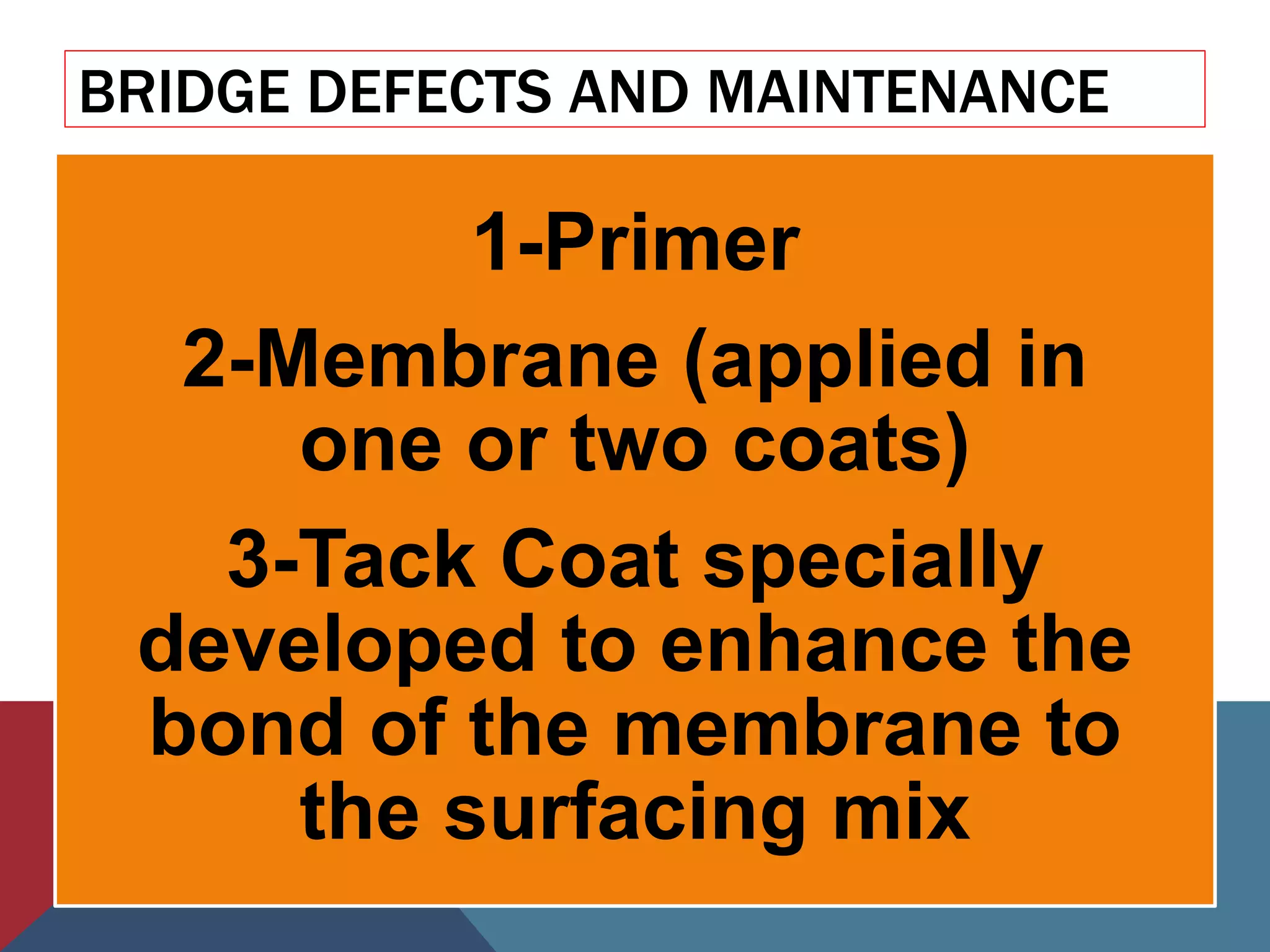 BRIDGE DEFECTS AND MAINTENANCE

1-Primer

2-Membrane (applied in one or two coats)

3-Tack Coat specially developed to enhance the bond of the membrane to the surfacing mix